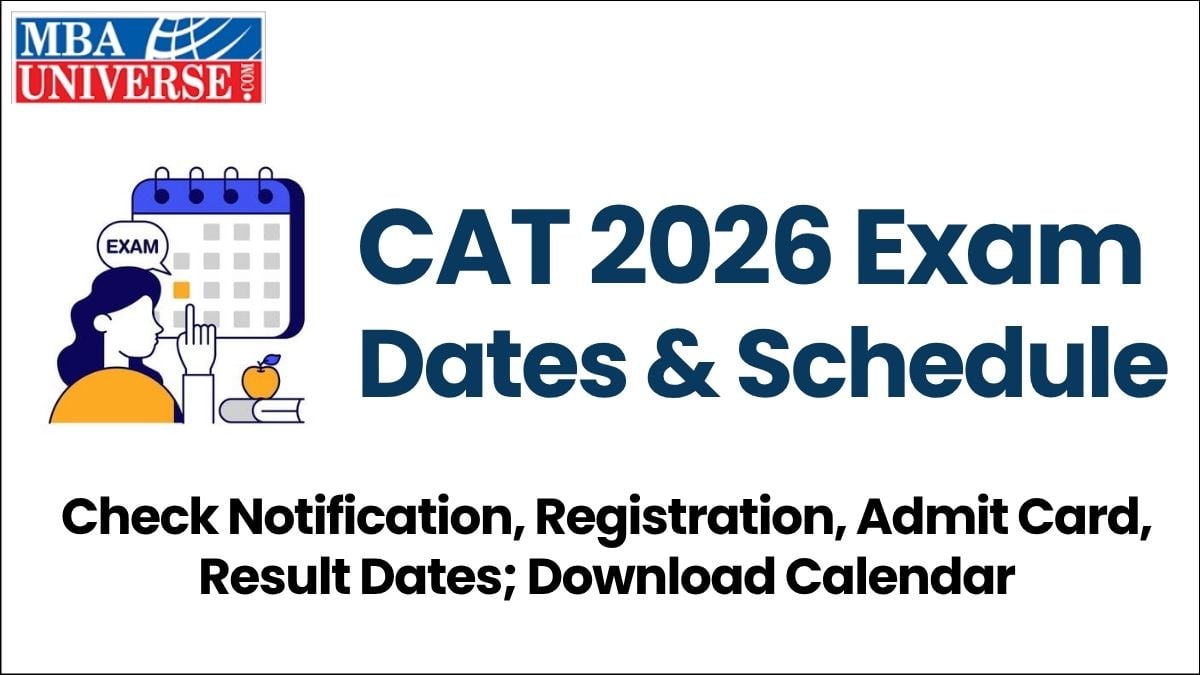 MBA
UNIVERSE.COM

EXAM

CAT 2026 Exam Dates & Schedule

Check Notification, Registration, Admit Card, Result Dates; Download Calendar